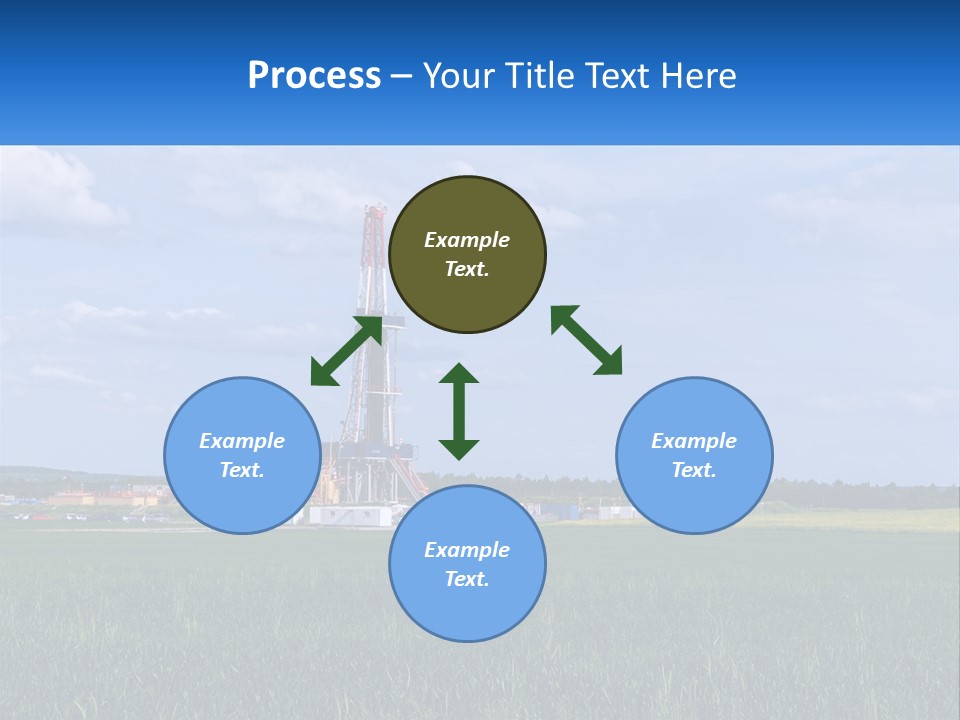 Process – Your Title Text Here

Example Text.

Example Text.

Example Text.

Example Text.